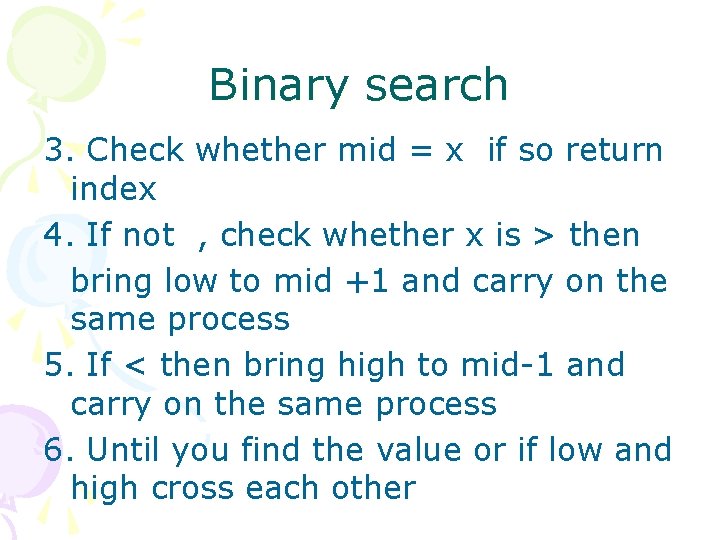 Binary search

3. Check whether mid = x  if so return index

4. If not  , check whether x is > then bring low to mid +1 and carry on the same process

5. If < then bring high to mid-1 and carry on the same process

6. Until you find the value or if low and high cross each other